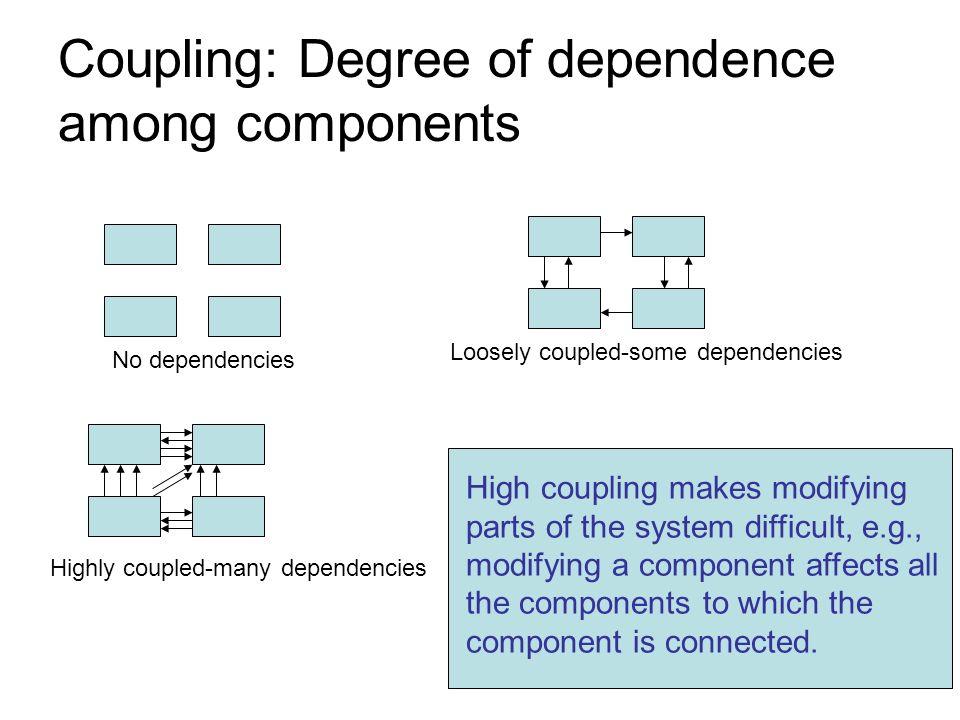 Coupling: Degree of dependence among components

No dependencies

Loosely coupled-some dependencies

Highly coupled-many dependencies

High coupling makes modifying parts of the system difficult, e.g., modifying a component affects all the components to which the component is connected.